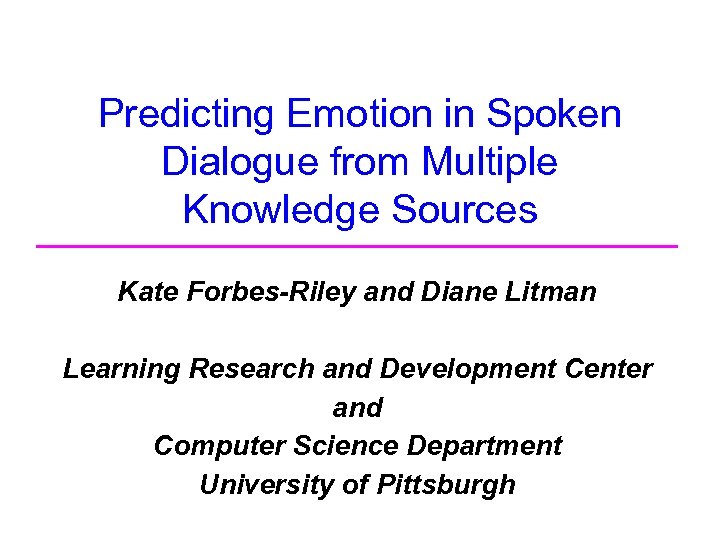 Predicting Emotion in Spoken Dialogue from Multiple Knowledge Sources

Kate Forbes-Riley and Diane Litman

Learning Research and Development Center
and
Computer Science Department
University of Pittsburgh